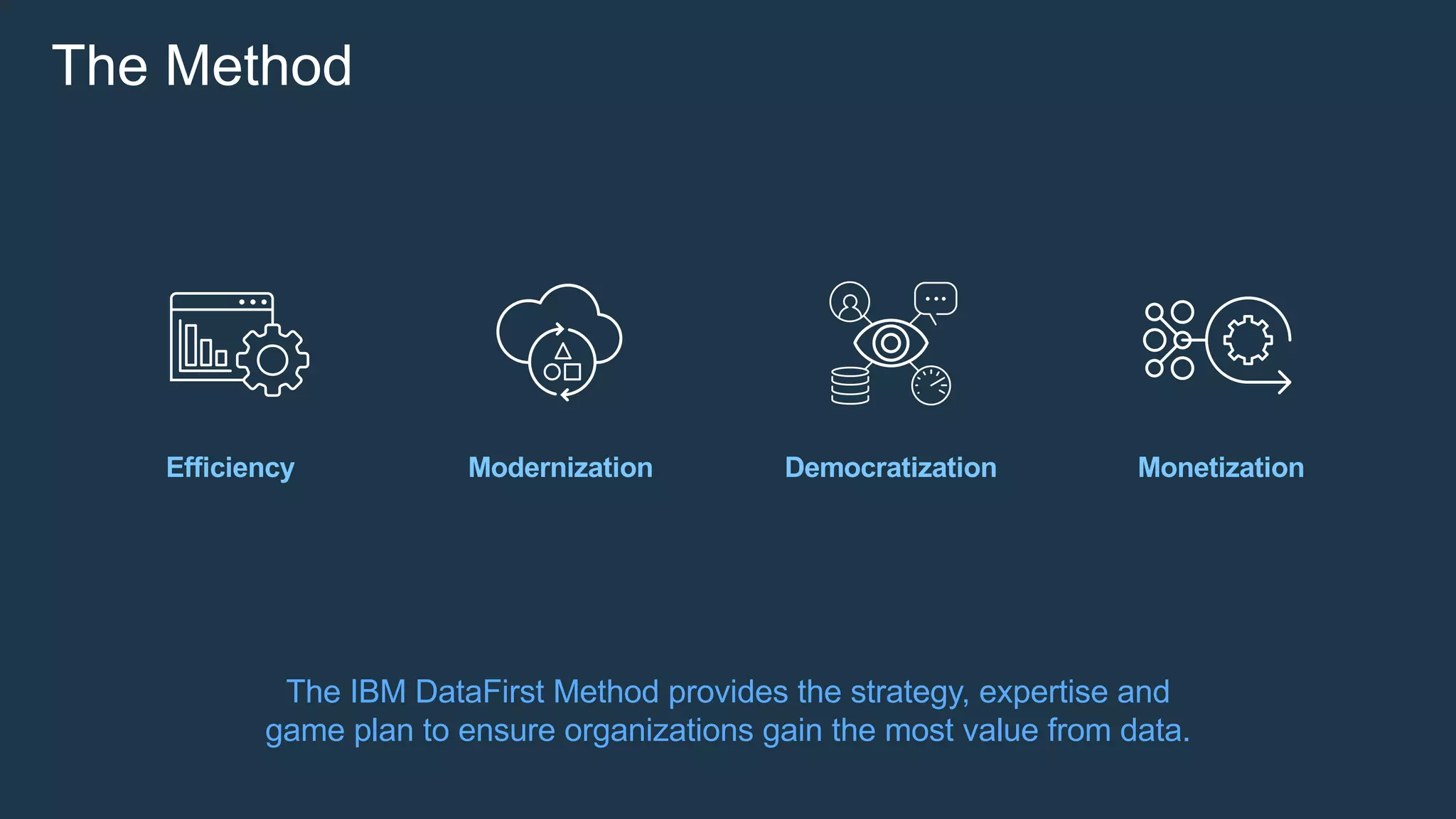 The Method

Efficiency

Modernization

Democratization

Monetization

The IBM DataFirst Method provides the strategy, expertise and game plan to ensure organizations gain the most value from data.